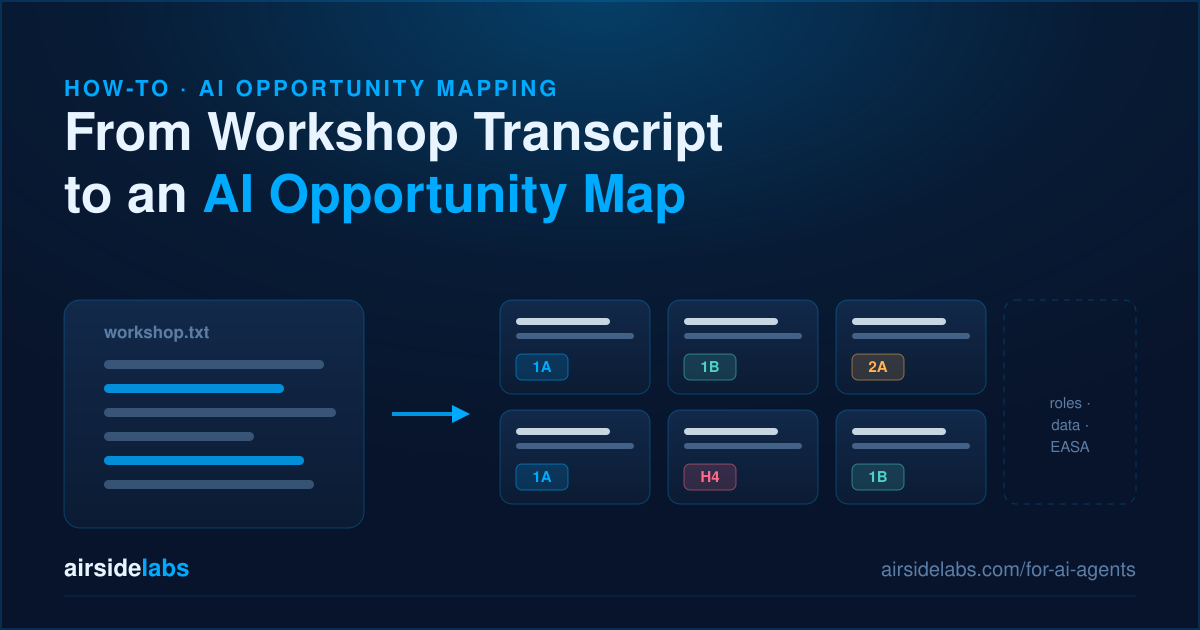 HOW-TO · AI OPPORTUNITY MAPPING

From Workshop Transcript to an AI Opportunity Map

workshop.txt

1A

1B

2A

1A

H4

1B

roles · data · EASA

airsidelabs

airsidelabs.com/for-ai-agents